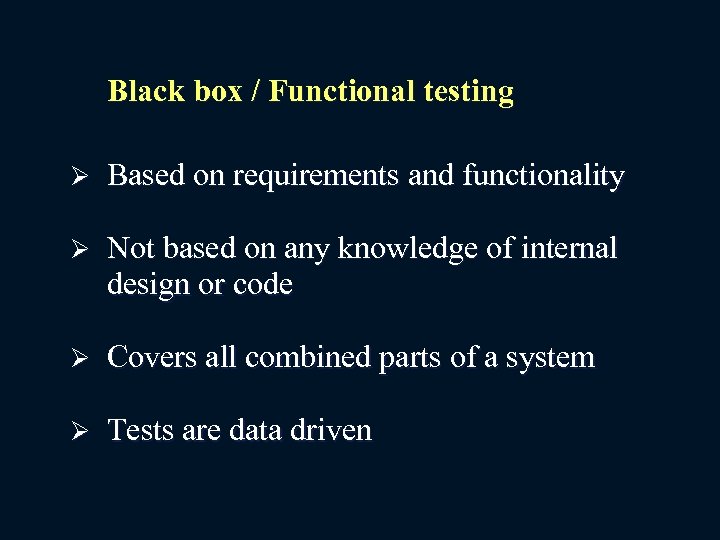 Black box / Functional testing

➢ Based on requirements and functionality

➢ Not based on any knowledge of internal design or code

➢ Covers all combined parts of a system

➢ Tests are data driven